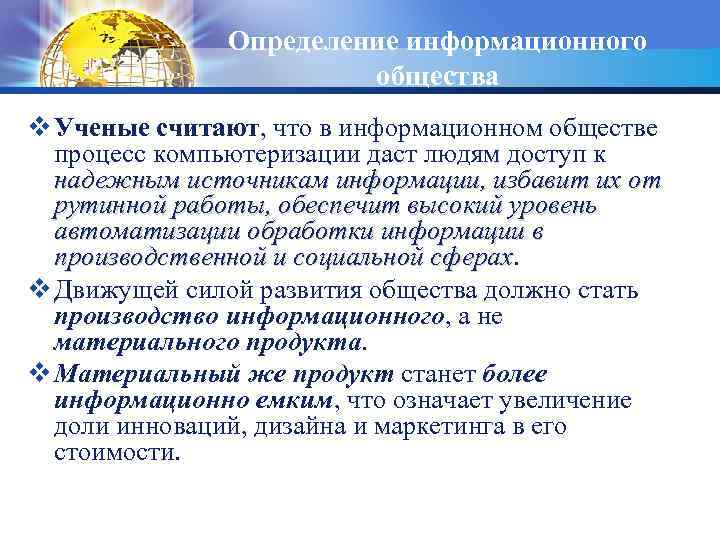 Определение информационного общества

❖ Ученые считают, что в информационном обществе процесс компьютеризации даст людям доступ к надежным источникам информации, избавит их от рутинной работы, обеспечит высокий уровень автоматизации обработки информации в производственной и социальной сферах.

❖ Движущей силой развития общества должно стать производство информационного, а не материального продукта.

❖ Материальный же продукт станет более информационно емким, что означает увеличение доли инноваций, дизайна и маркетинга в его стоимости.